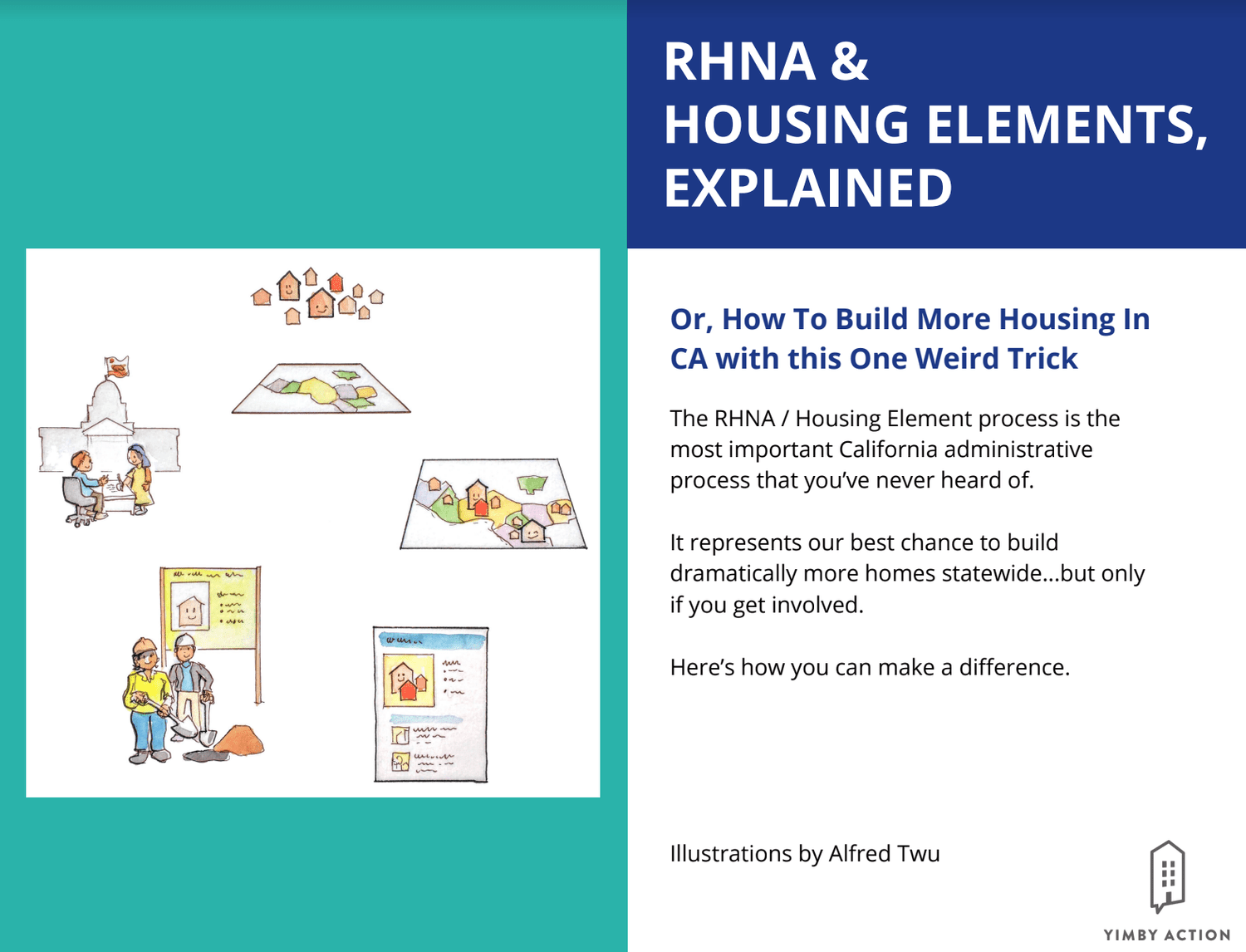 RHNA &
HOUSING ELEMENTS,
EXPLAINED

Or, How To Build More Housing In CA with this One Weird Trick

The RHNA / Housing Element process is the most important California administrative process that you've never heard of.

It represents our best chance to build dramatically more homes statewide...but only if you get involved.

Here's how you can make a difference.

Illustrations by Alfred Twu

YIMBY ACTION